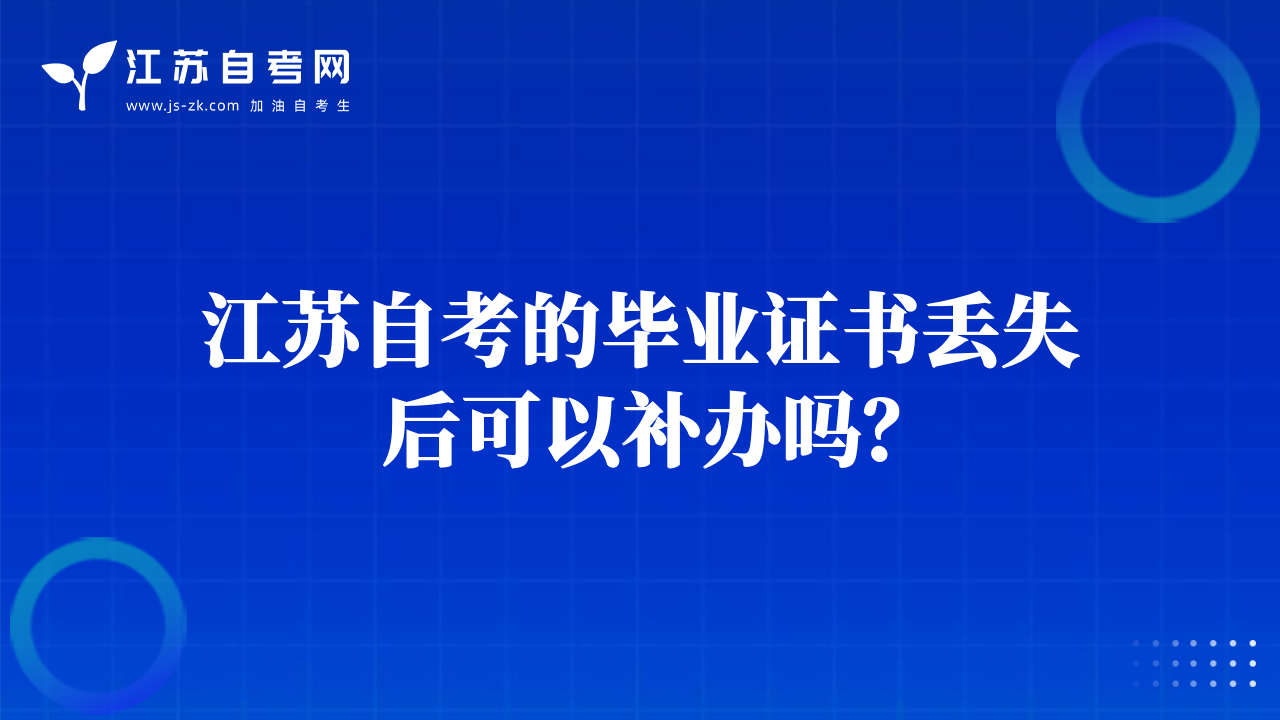 江苏自考网
www.js-zk.com 加油自考生

江苏自考的毕业证书丢失后可以补办吗?